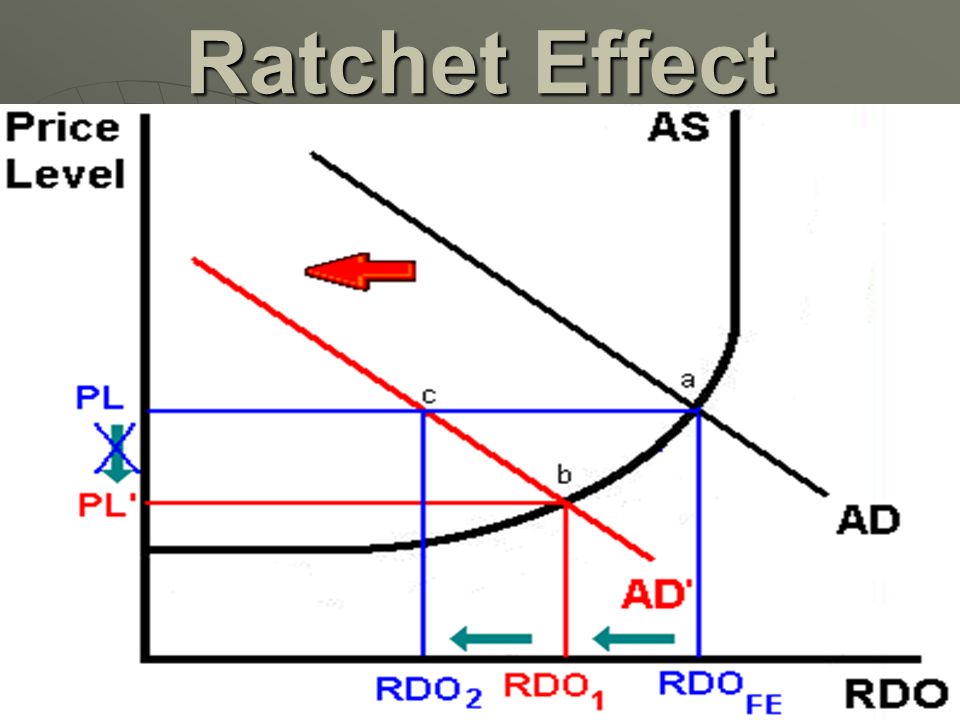 Ratchet Effect

Price Level

AS

a

c

b

PL

PL'

AD

AD'

$RDO_2$ $RDO_1$ $RDO_{FE}$

RDO